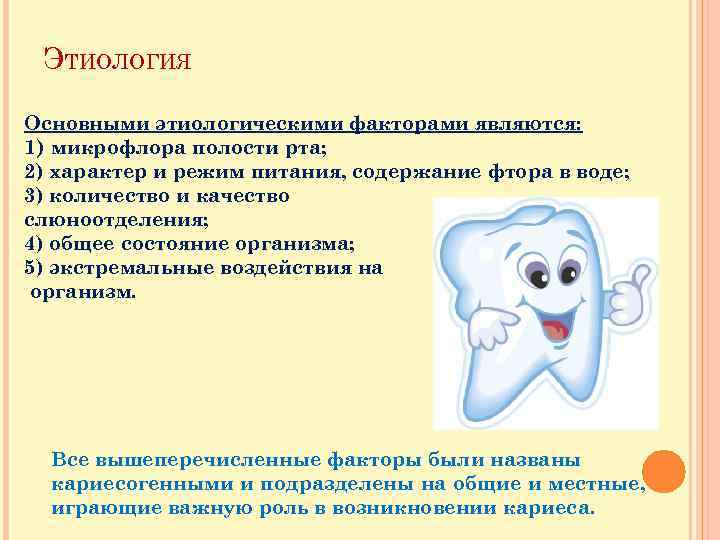 Этиология

Основными этиологическими факторами являются:
1) микрофлора полости рта;
2) характер и режим питания, содержание фтора в воде;
3) количество и качество слюноотделения;
4) общее состояние организма;
5) экстремальные воздействия на организм.

Все вышеперечисленные факторы были названы кариесогенными и подразделены на общие и местные, играющие важную роль в возникновении кариеса.